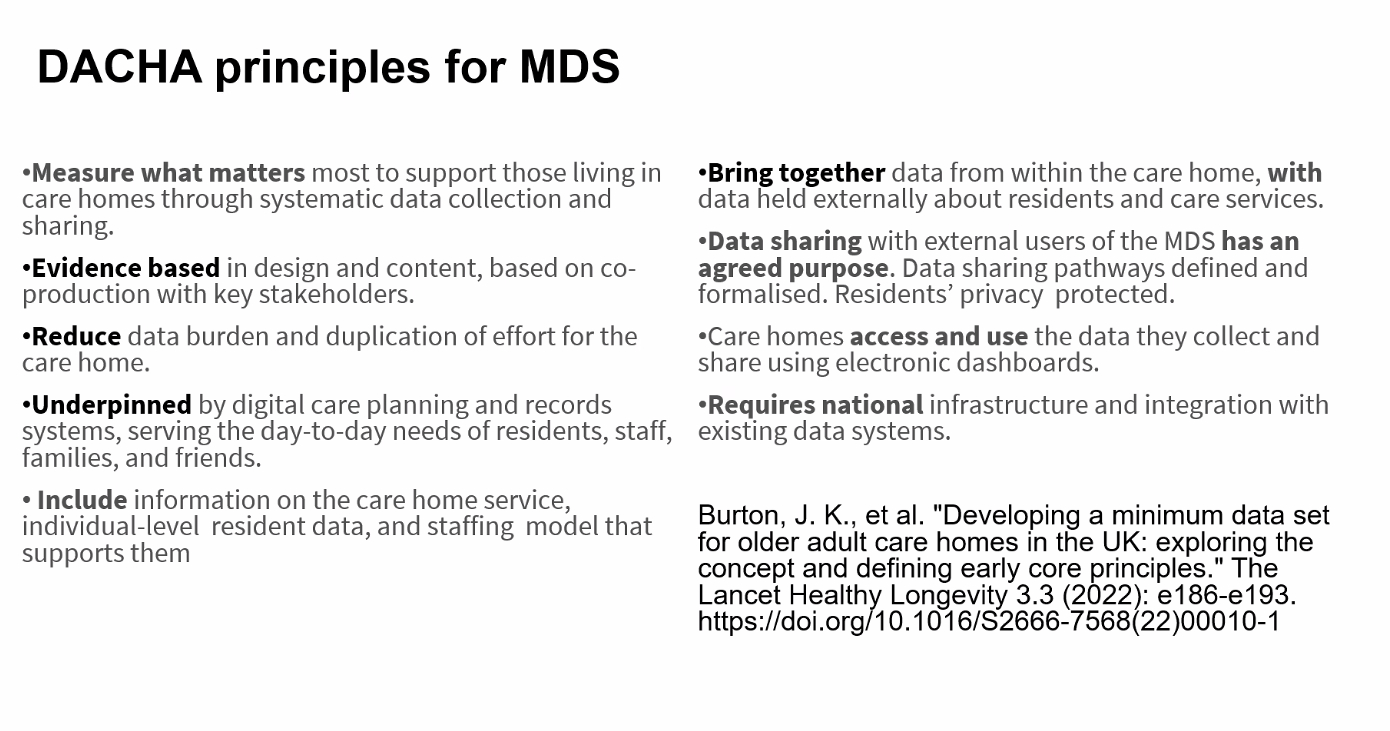 DACHA principles for MDS

•Measure what matters most to support those living in care homes through systematic data collection and sharing.

•Evidence based in design and content, based on co-production with key stakeholders.

•Reduce data burden and duplication of effort for the care home.

•Underpinned by digital care planning and records systems, serving the day-to-day needs of residents, staff, families, and friends.

• Include information on the care home service, individual-level resident data, and staffing model that supports them

•Bring together data from within the care home, with data held externally about residents and care services.

•Data sharing with external users of the MDS has an agreed purpose. Data sharing pathways defined and formalised. Residents' privacy protected.

•Care homes access and use the data they collect and share using electronic dashboards.

•Requires national infrastructure and integration with existing data systems.

Burton, J. K., et al. "Developing a minimum data set for older adult care homes in the UK: exploring the concept and defining early core principles." The Lancet Healthy Longevity 3.3 (2022): e186-e193. https://doi.org/10.1016/S2666-7568(22)00010-1